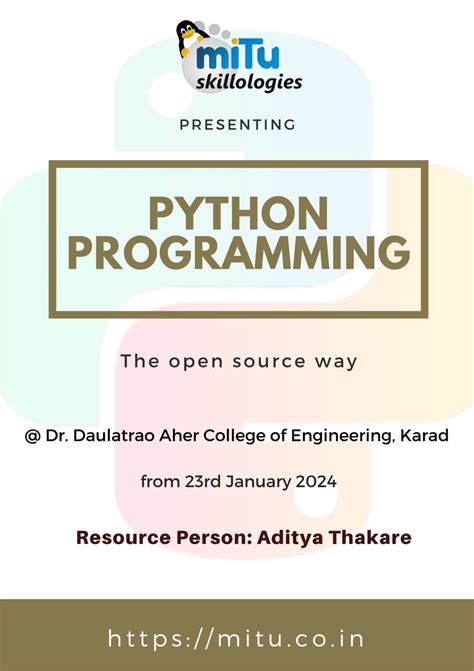 miTu
skillologies

PRESENTING

PYTHON PROGRAMMING

The open source way

@ Dr. Daulatrao Aher College of Engineering, Karad

from 23rd January 2024

Resource Person: Aditya Thakare

https://mitu.co.in